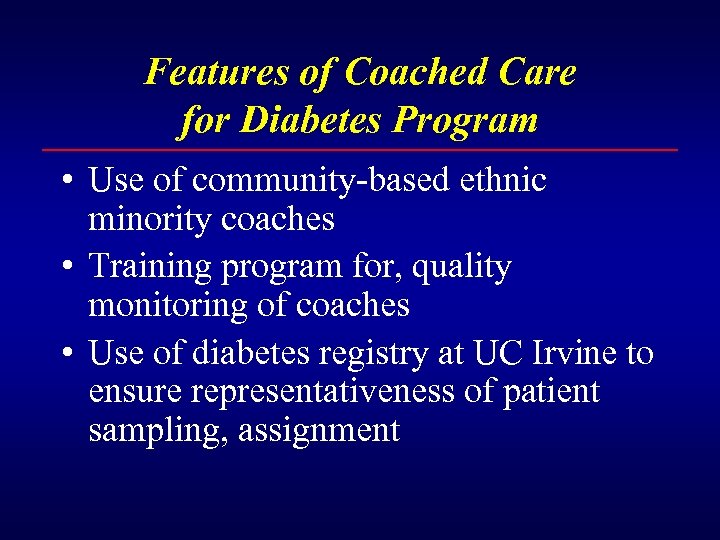 Features of Coached Care for Diabetes Program

• Use of community-based ethnic minority coaches

• Training program for, quality monitoring of coaches

• Use of diabetes registry at UC Irvine to ensure representativeness of patient sampling, assignment